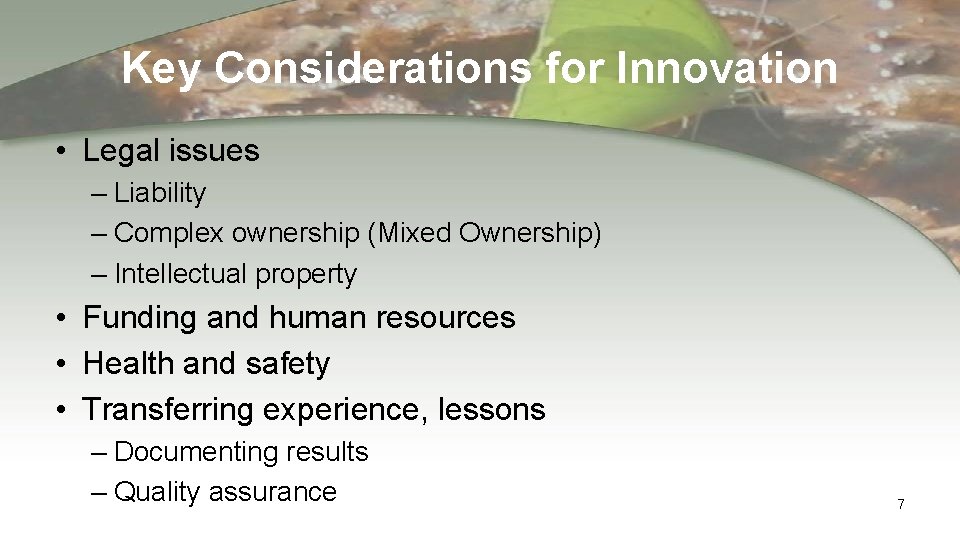 Key Considerations for Innovation

• Legal issues
– Liability
– Complex ownership (Mixed Ownership)
– Intellectual property
• Funding and human resources
• Health and safety
• Transferring experience, lessons
– Documenting results
– Quality assurance

7